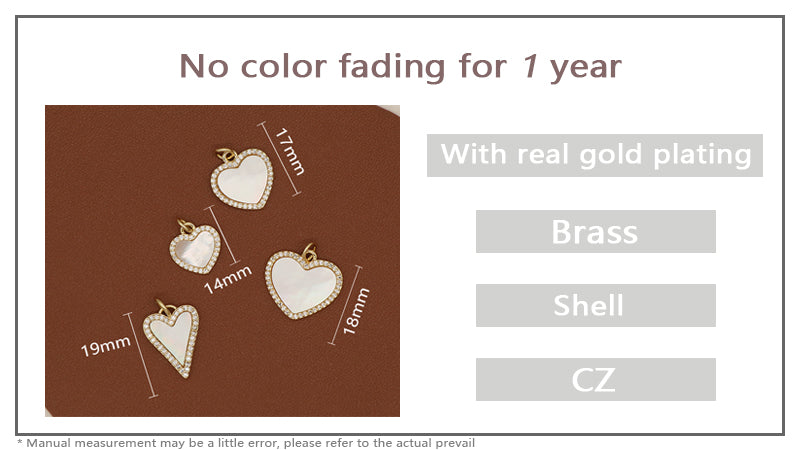 No color fading for 1 year

17mm

14mm

18mm

19mm

With real gold plating

Brass

Shell

CZ

* Manual measurement may be a little error, please refer to the actual prevail